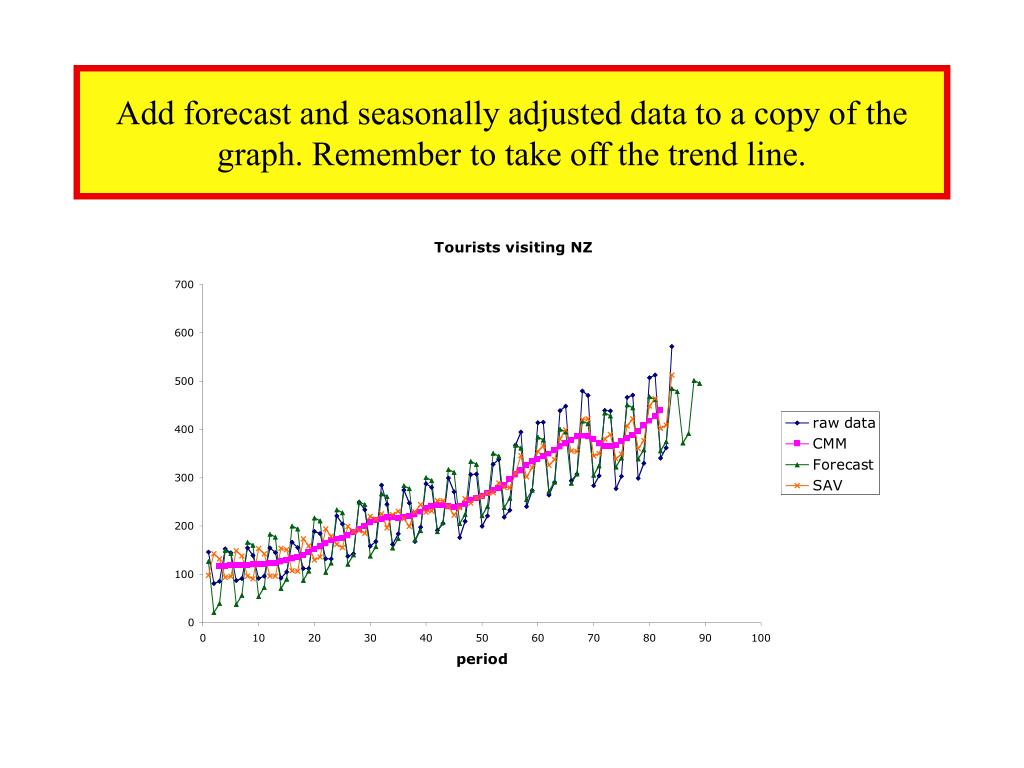 Add forecast and seasonally adjusted data to a copy of the graph. Remember to take off the trend line.

Tourists visiting NZ

700
600
500
400
300
200
100
0

0 10 20 30 40 50 60 70 80 90 100

period

raw data
CMM
Forecast
SAV